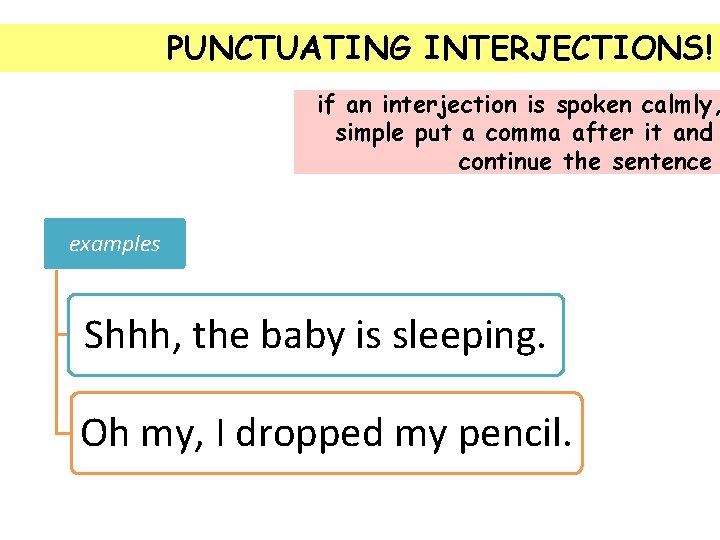 PUNCTUATING INTERJECTIONS!

if an interjection is spoken calmly, simple put a comma after it and continue the sentence

examples

Shhh, the baby is sleeping.

Oh my, I dropped my pencil.